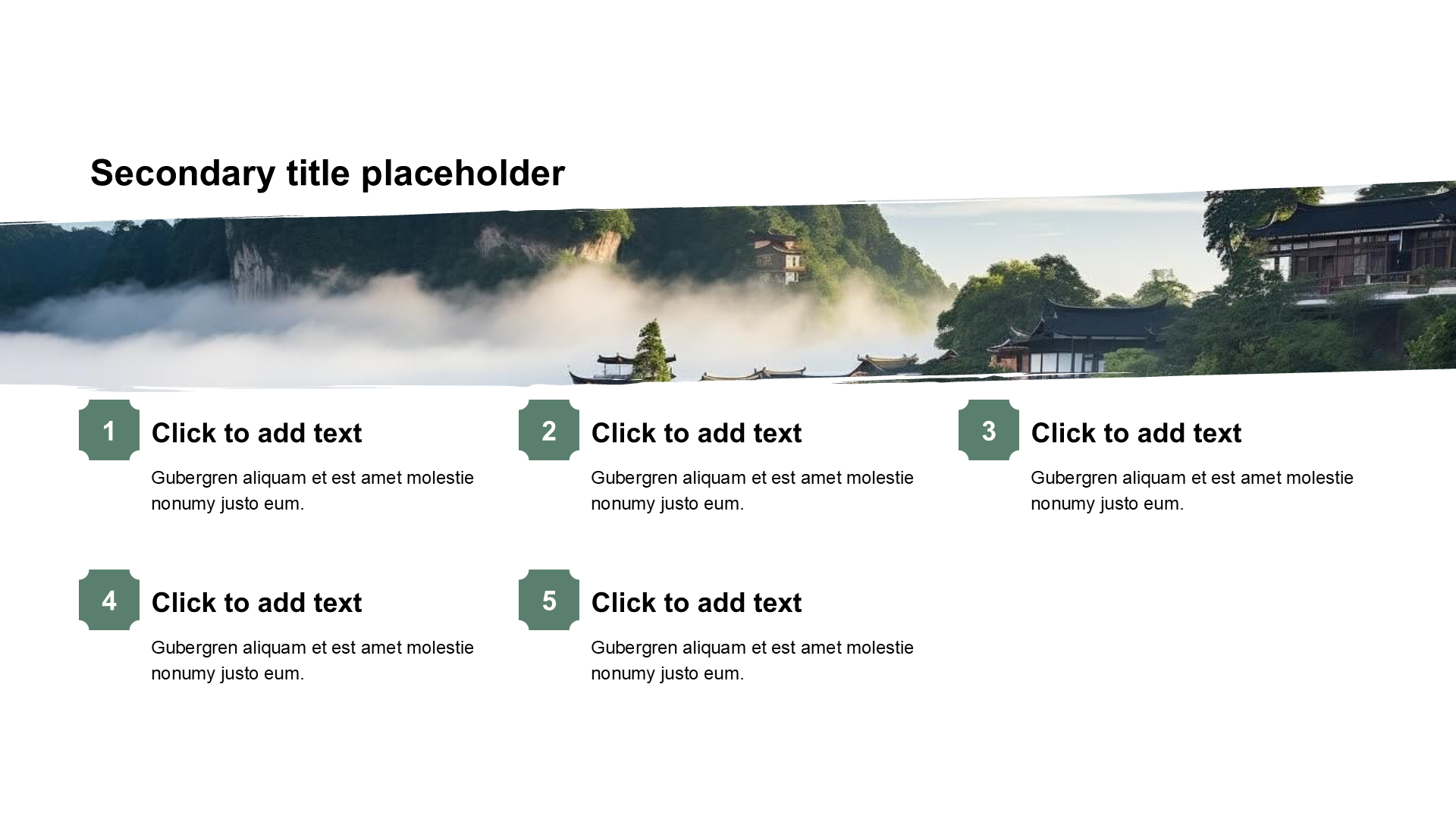 Secondary title placeholder

1
Click to add text
Gubergren aliquam et est amet molestie nonumy justo eum.

2
Click to add text
Gubergren aliquam et est amet molestie nonumy justo eum.

3
Click to add text
Gubergren aliquam et est amet molestie nonumy justo eum.

4
Click to add text
Gubergren aliquam et est amet molestie nonumy justo eum.

5
Click to add text
Gubergren aliquam et est amet molestie nonumy justo eum.